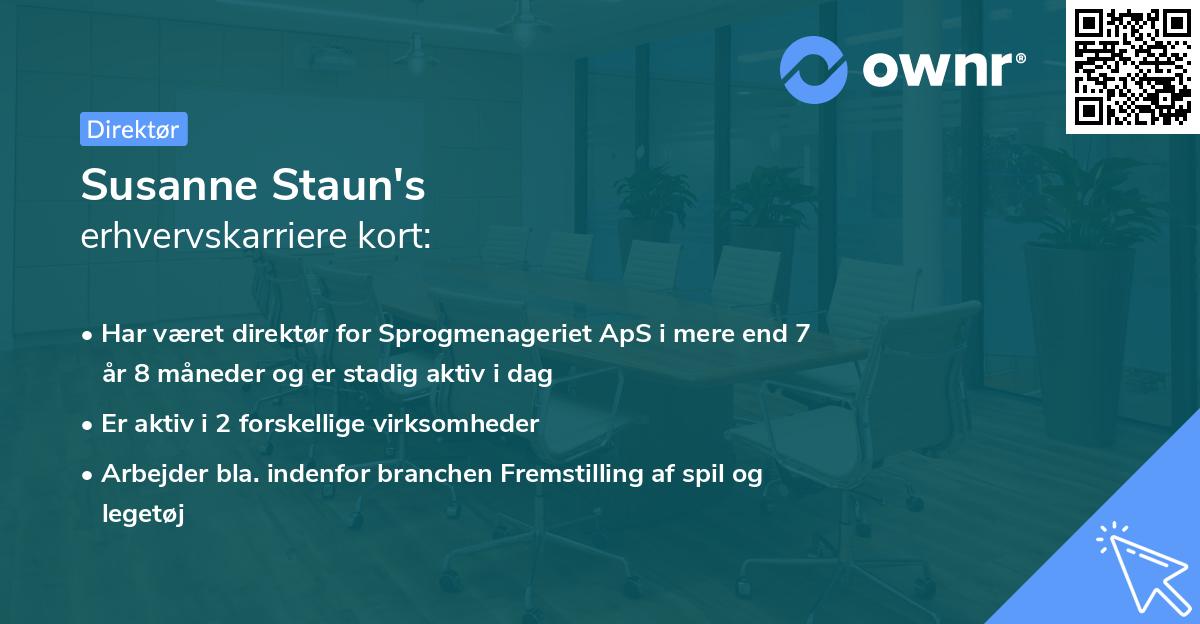 ownr®

Direktør

Susanne Staun's
erhvervskarriere kort:

• Har været direktør for Sprogmenageriet ApS i mere end 7 år 8 måneder og er stadig aktiv i dag
• Er aktiv i 2 forskellige virksomheder
• Arbejder bla. indenfor branchen Fremstilling af spil og legetøj